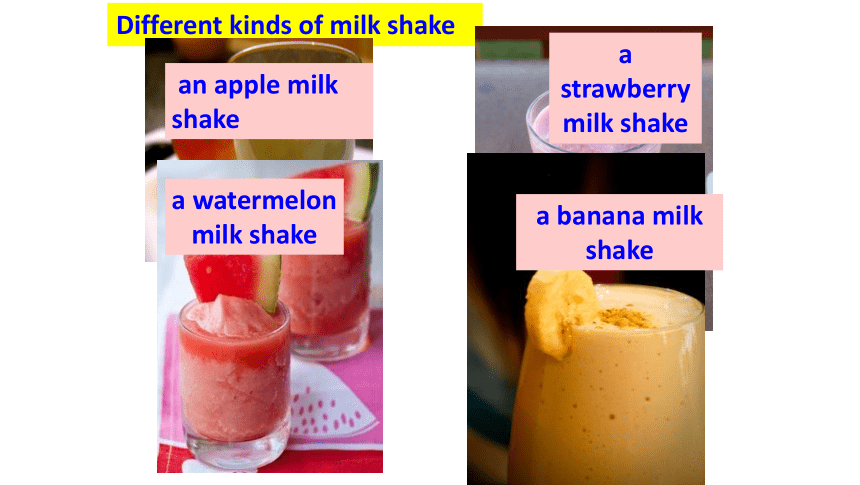 Different kinds of milk shake

an apple milk shake

a strawberry milk shake

a watermelon milk shake

a banana milk shake